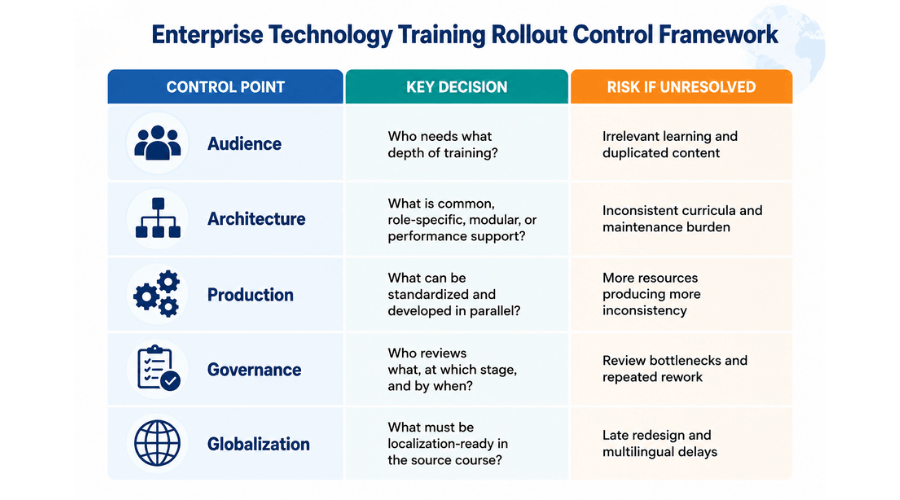 Enterprise Technology Training Rollout Control Framework

| CONTROL POINT | KEY DECISION | RISK IF UNRESOLVED |
|---|---|---|
| Audience | Who needs what depth of training? | Irrelevant learning and duplicated content |
| Architecture | What is common, role-specific, modular, or performance support? | Inconsistent curricula and maintenance burden |
| Production | What can be standardized and developed in parallel? | More resources producing more inconsistency |
| Governance | Who reviews what, at which stage, and by when? | Review bottlenecks and repeated rework |
| Globalization | What must be localization-ready in the source course? | Late redesign and multilingual delays |